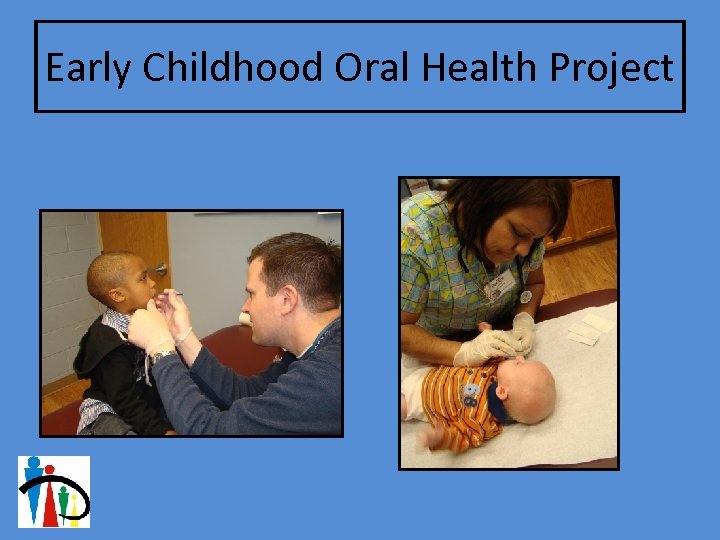 Early Childhood Oral Health Project